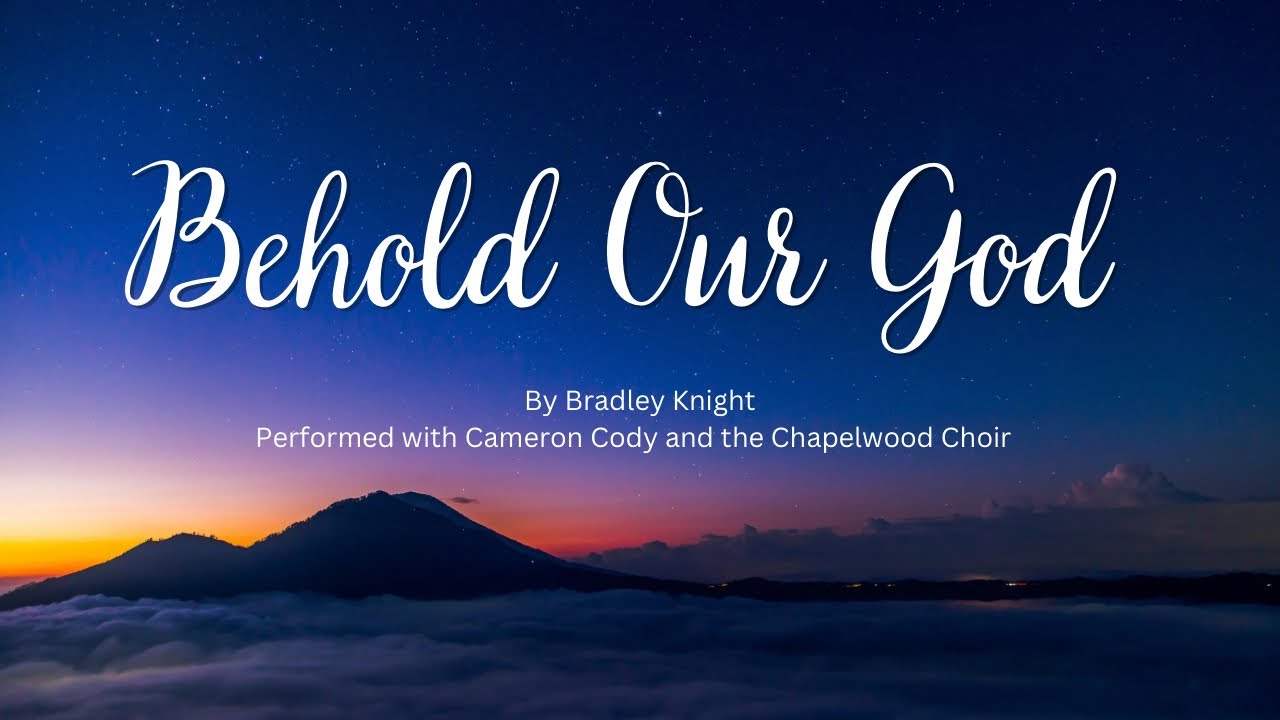 Behold Our God

By Bradley Knight
Performed with Cameron Cody and the Chapelwood Choir